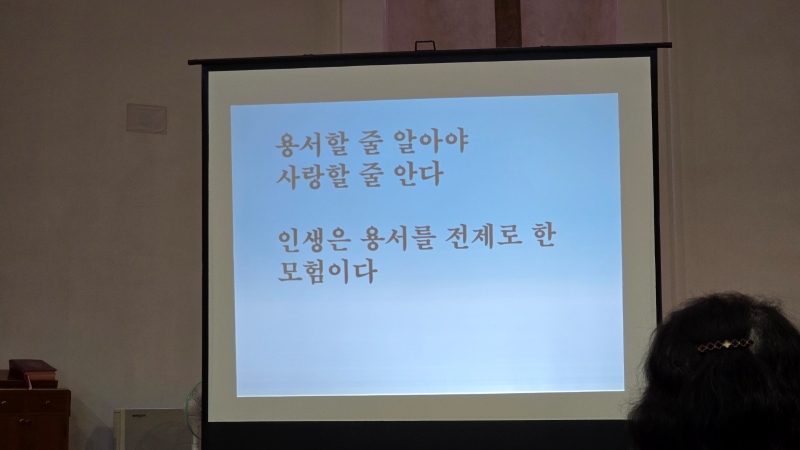 용서할 줄 알아야
사랑할 줄 안다

인생은 용서를 전제로 한
모험이다